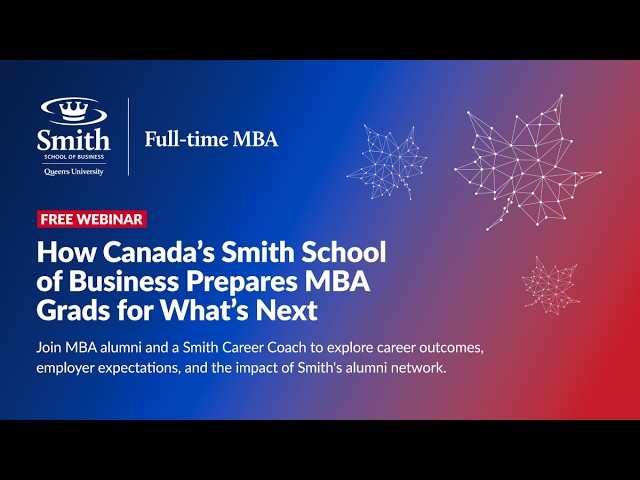 Smith
SCHOOL OF BUSINESS
Queen's University

Full-time MBA

FREE WEBINAR

How Canada's Smith School of Business Prepares MBA Grads for What's Next

Join MBA alumni and a Smith Career Coach to explore career outcomes, employer expectations, and the impact of Smith's alumni network.